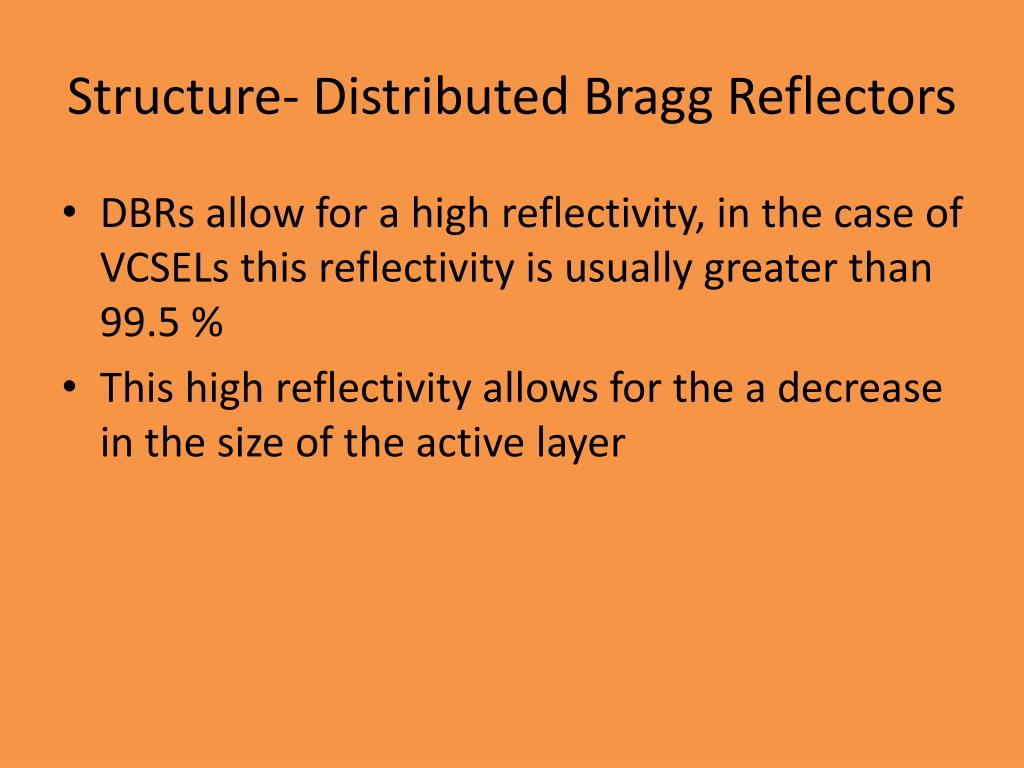 Structure- Distributed Bragg Reflectors

• DBRs allow for a high reflectivity, in the case of VCSELs this reflectivity is usually greater than 99.5 %

• This high reflectivity allows for the a decrease in the size of the active layer